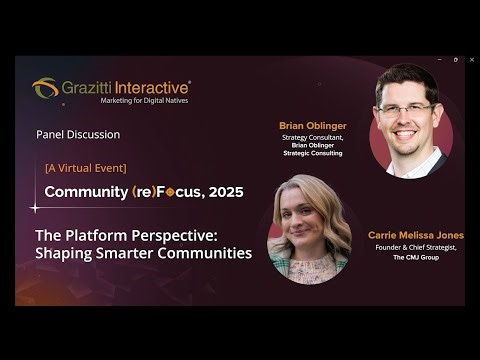 Grazitti Interactive®
Marketing for Digital Natives

Panel Discussion

[A Virtual Event]

Community (re)Focus, 2025

The Platform Perspective: Shaping Smarter Communities

Brian Oblinger
Strategy Consultant, Brian Oblinger Strategic Consulting

Carrie Melissa Jones
Founder & Chief Strategist, The CMJ Group